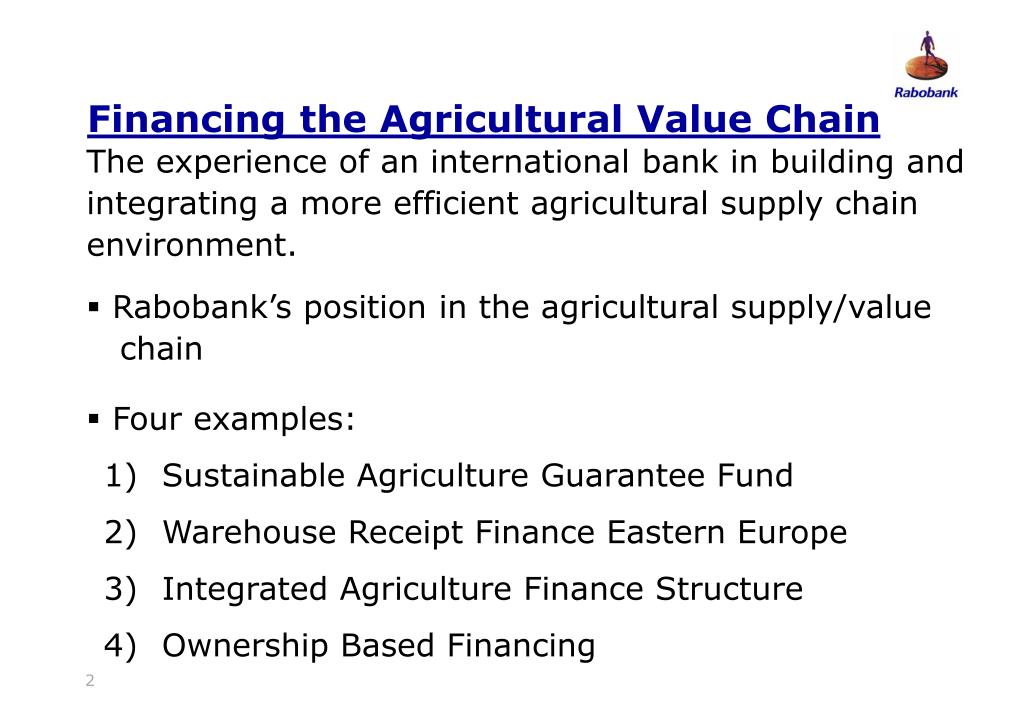 Rabobank

Financing the Agricultural Value Chain

The experience of an international bank in building and integrating a more efficient agricultural supply chain environment.

▪ Rabobank's position in the agricultural supply/value chain

▪ Four examples:

1) Sustainable Agriculture Guarantee Fund

2) Warehouse Receipt Finance Eastern Europe

3) Integrated Agriculture Finance Structure

4) Ownership Based Financing

2